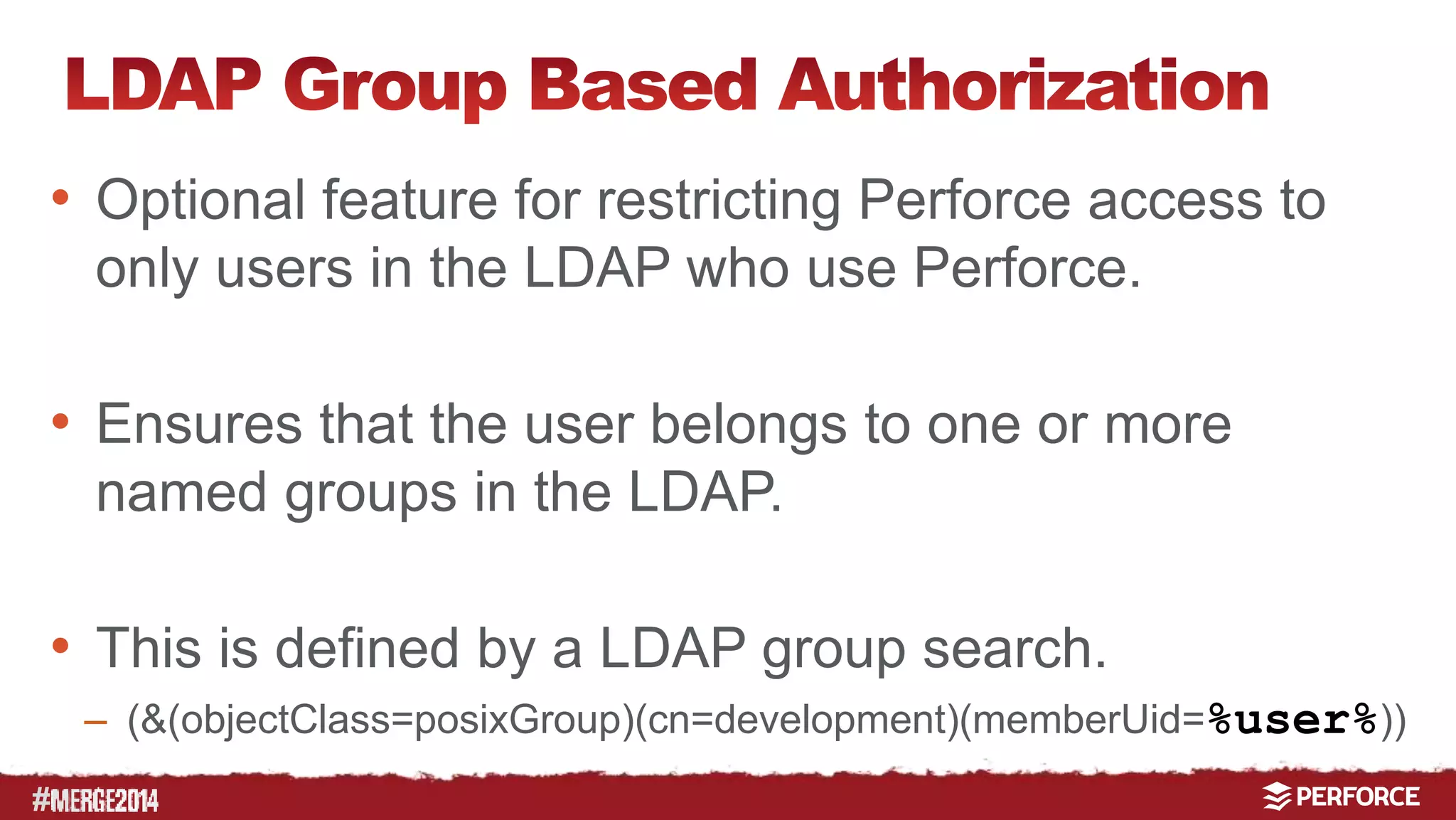 LDAP Group Based Authorization

• Optional feature for restricting Perforce access to only users in the LDAP who use Perforce.

• Ensures that the user belongs to one or more named groups in the LDAP.

• This is defined by a LDAP group search.
– (&(objectClass=posixGroup)(cn=development)(memberUid=%user%))

#MERGE2014

PERFORCE